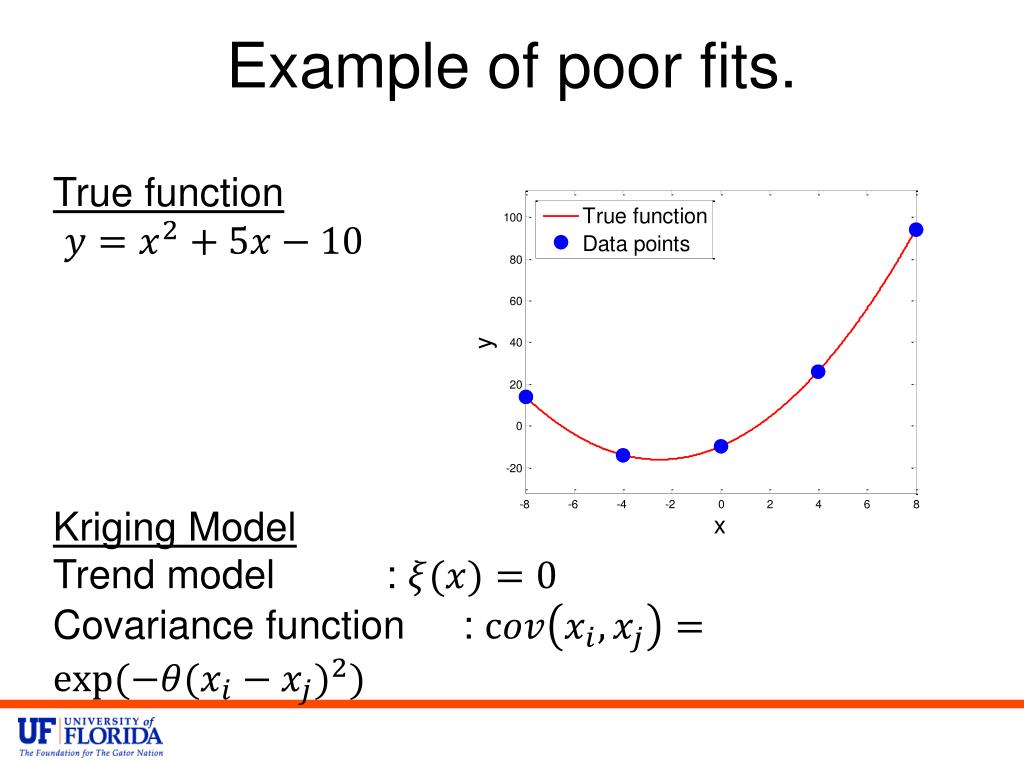 Example of poor fits.

True function
$y = x^2 + 5x - 10$

True function
Data points

100
80
60
40
20
0
-20
y
-8 -6 -4 -2 0 2 4 6 8
x

Kriging Model
Trend model : $\xi(x) = 0$
Covariance function : $cov(x_i, x_j) = \exp(-\theta(x_i - x_j)^2)$

UF UNIVERSITY of FLORIDA
The Foundation for The Gator Nation